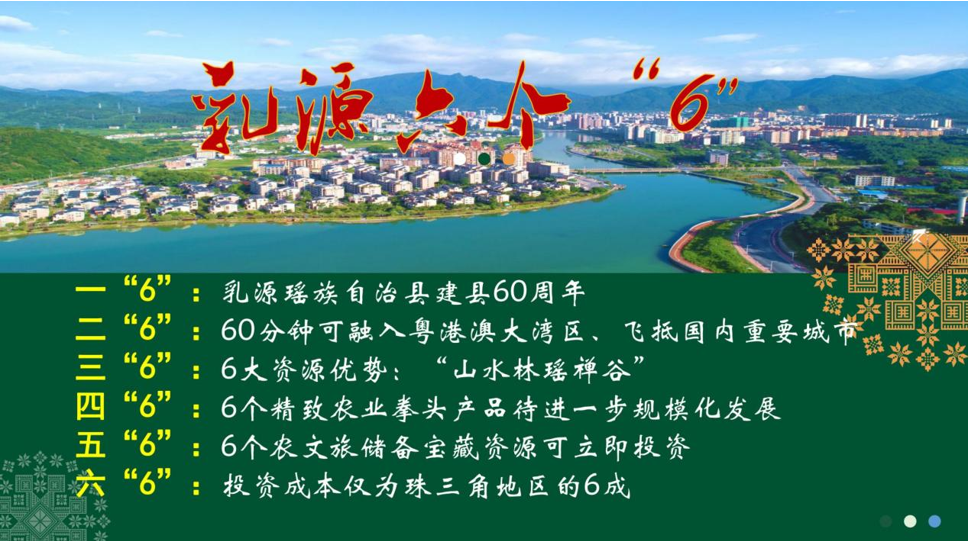 乳源六个“6”

一“6”：乳源瑶族自治县建县60周年
二“6”：60分钟可融入粤港澳大湾区、飞抵国内重要城市
三“6”：6大资源优势：“山水林瑶禅谷”
四“6”：6个精致农业拳头产品待进一步规模化发展
五“6”：6个农文旅储备宝藏资源可立即投资
六“6”：投资成本仅为珠三角地区的6成